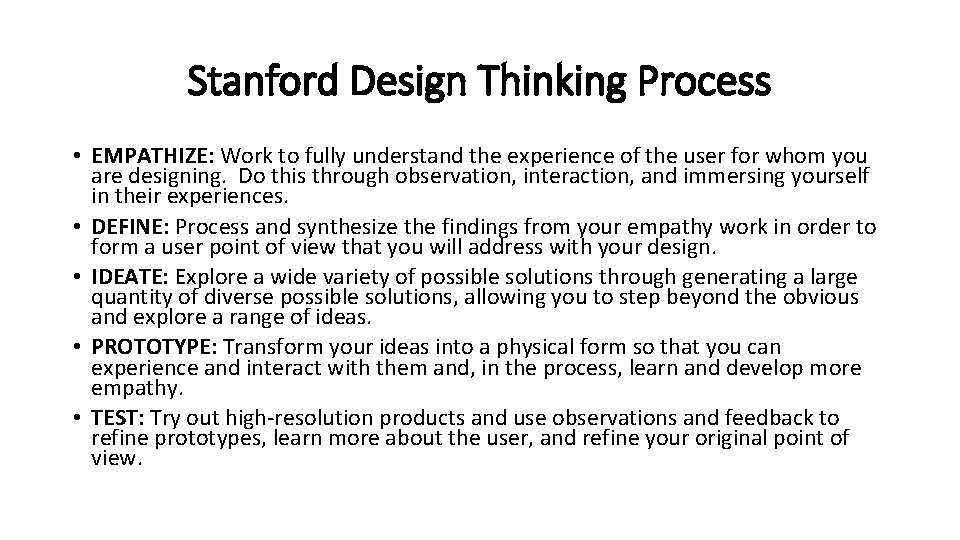 Stanford Design Thinking Process

• EMPATHIZE: Work to fully understand the experience of the user for whom you are designing. Do this through observation, interaction, and immersing yourself in their experiences.
• DEFINE: Process and synthesize the findings from your empathy work in order to form a user point of view that you will address with your design.
• IDEATE: Explore a wide variety of possible solutions through generating a large quantity of diverse possible solutions, allowing you to step beyond the obvious and explore a range of ideas.
• PROTOTYPE: Transform your ideas into a physical form so that you can experience and interact with them and, in the process, learn and develop more empathy.
• TEST: Try out high-resolution products and use observations and feedback to refine prototypes, learn more about the user, and refine your original point of view.